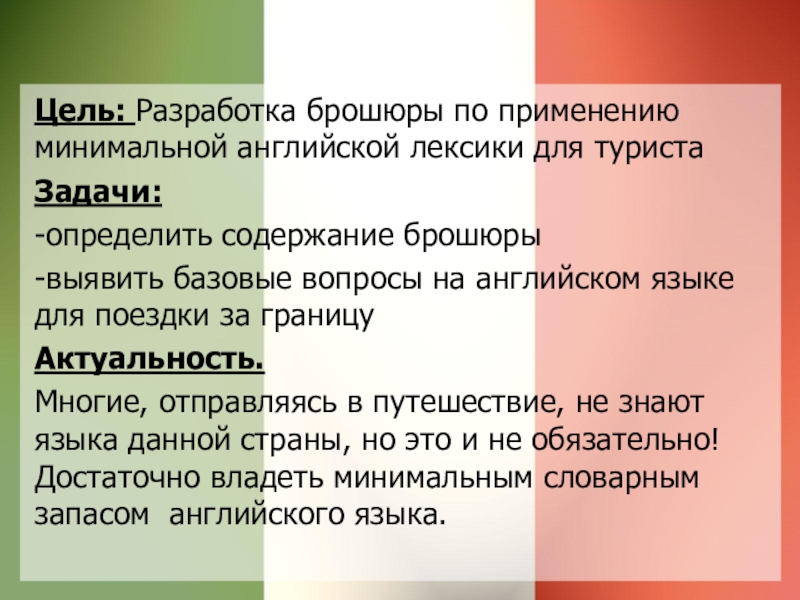 Цель: Разработка брошюры по применению минимальной английской лексики для туриста

Задачи:

-определить содержание брошюры

-выявить базовые вопросы на английском языке для поездки за границу

Актуальность.

Многие, отправляясь в путешествие, не знают языка данной страны, но это и не обязательно! Достаточно владеть минимальным словарным запасом английского языка.